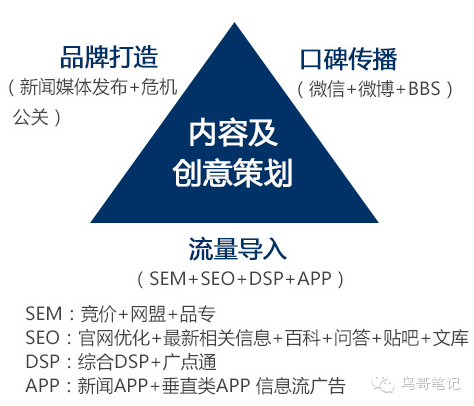 品牌打造
（新闻媒体发布+危机公关）

口碑传播
（微信+微博+BBS）

内容及
创意策划

流量导入
（SEM+SEO+DSP+APP）

SEM：竞价+网盟+品专
SEO：官网优化+最新相关信息+百科+问答+贴吧+文库
DSP：综合DSP+广点通
APP：新闻APP+垂直类APP 信息流广告

鸟哥笔记